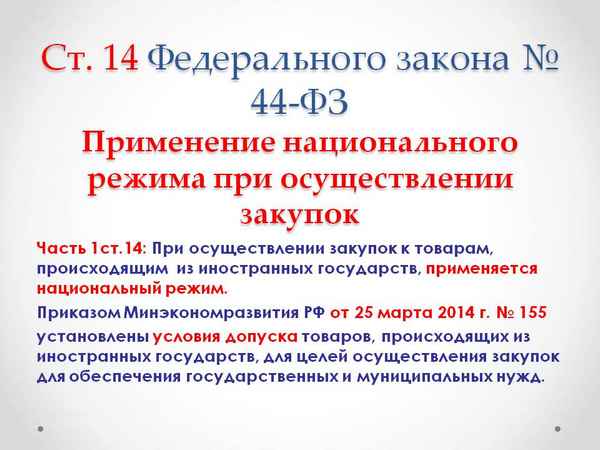 Ст. 14 Федерального закона № 44-ФЗ

Применение национального режима при осуществлении закупок

Часть 1ст.14: При осуществлении закупок к товарам, происходящим из иностранных государств, применяется национальный режим.

Приказом Минэкономразвития РФ от 25 марта 2014 г. № 155 установлены условия допуска товаров, происходящих из иностранных государств, для целей осуществления закупок для обеспечения государственных и муниципальных нужд.